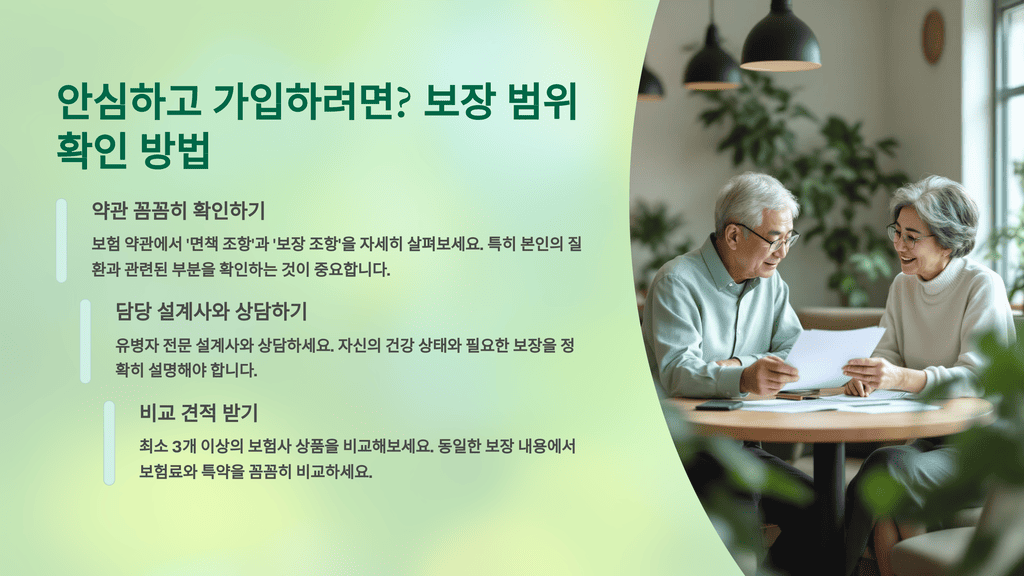 안심하고 가입하려면? 보장 범위 확인 방법

약관 꼼꼼히 확인하기

보험 약관에서 '면책 조항'과 '보장 조항'을 자세히 살펴보세요. 특히 본인의 질환과 관련된 부분을 확인하는 것이 중요합니다.

담당 설계사와 상담하기

유병자 전문 설계사와 상담하세요. 자신의 건강 상태와 필요한 보장을 정확히 설명해야 합니다.

비교 견적 받기

최소 3개 이상의 보험사 상품을 비교해보세요. 동일한 보장 내용에서 보험료와 특약을 꼼꼼히 비교하세요.